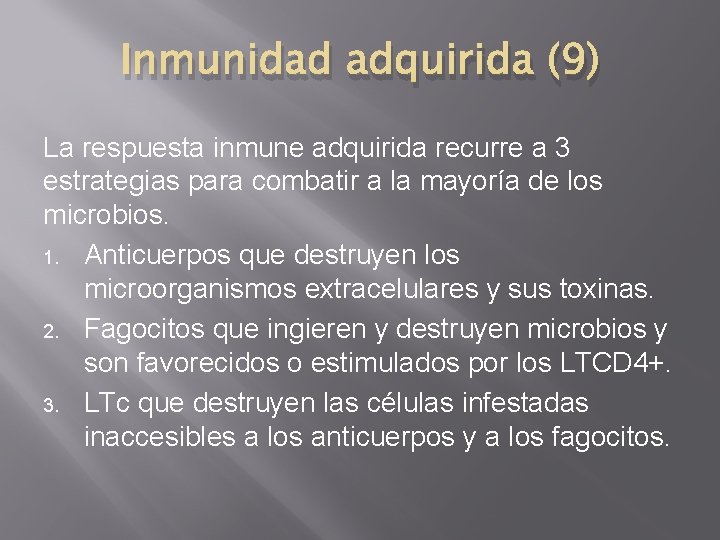 Inmunidad adquirida (9)

La respuesta inmune adquirida recurre a 3 estrategias para combatir a la mayoría de los microbios.

1. Anticuerpos que destruyen los microorganismos extracelulares y sus toxinas.
2. Fagocitos que ingieren y destruyen microbios y son favorecidos o estimulados por los LTCD4+.
3. LTc que destruyen las células infestadas inaccesibles a los anticuerpos y a los fagocitos.